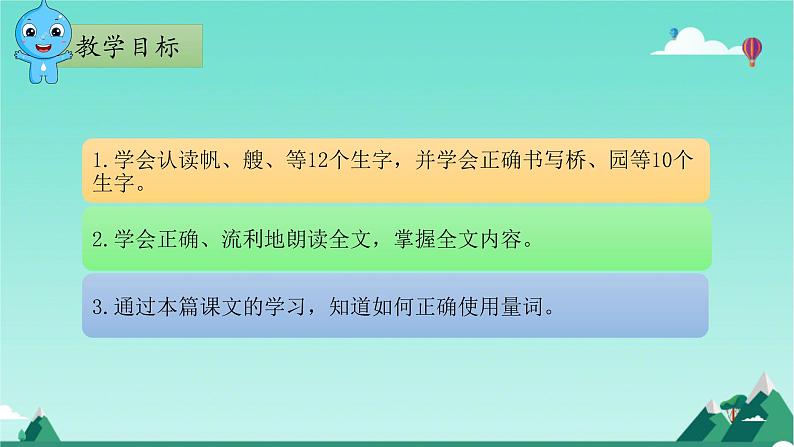 教学目标

1.学会认读帆、艘、等12个生字，并学会正确书写桥、园等10个生字。

2.学会正确、流利地朗读全文，掌握全文内容。

3.通过本篇课文的学习，知道如何正确使用量词。